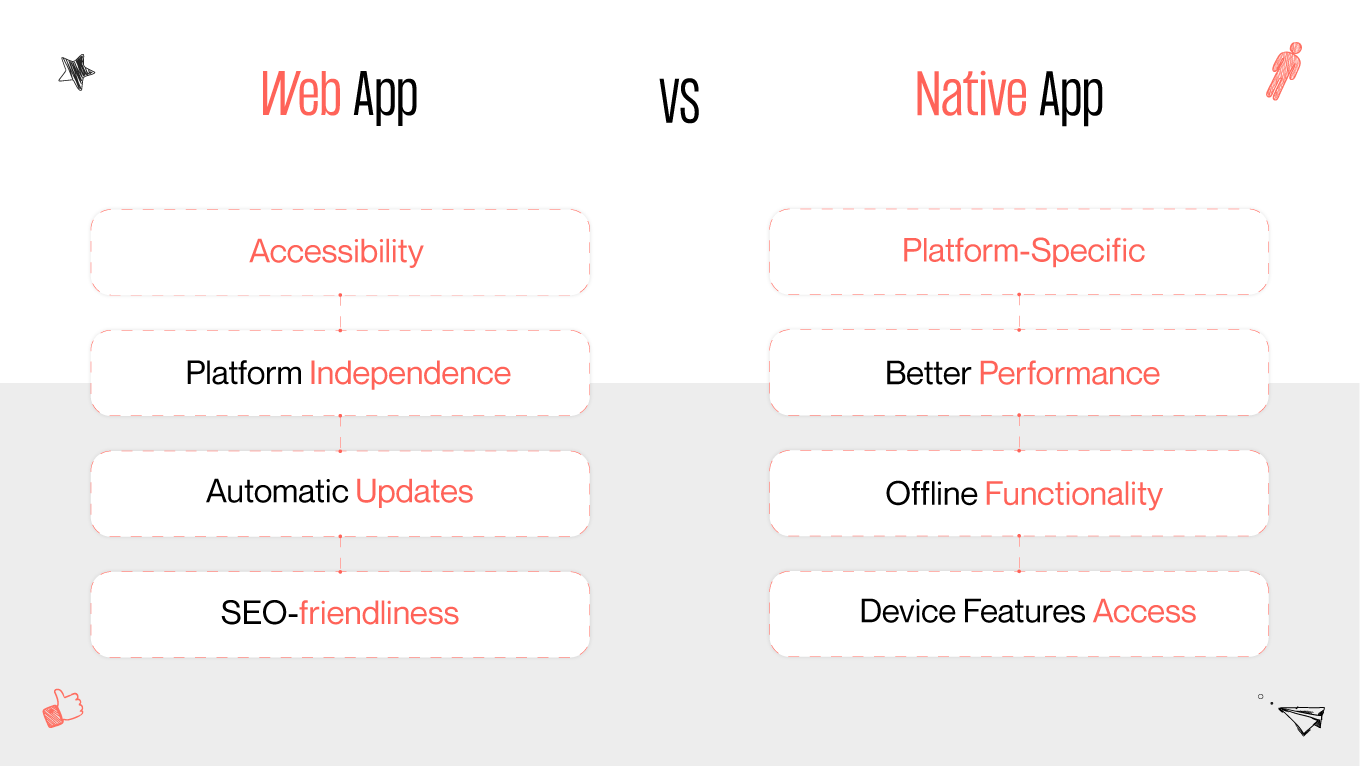 Web App

VS

Native App

Accessibility

Platform Independence

Automatic Updates

SEO-friendliness

Platform-Specific

Better Performance

Offline Functionality

Device Features Access